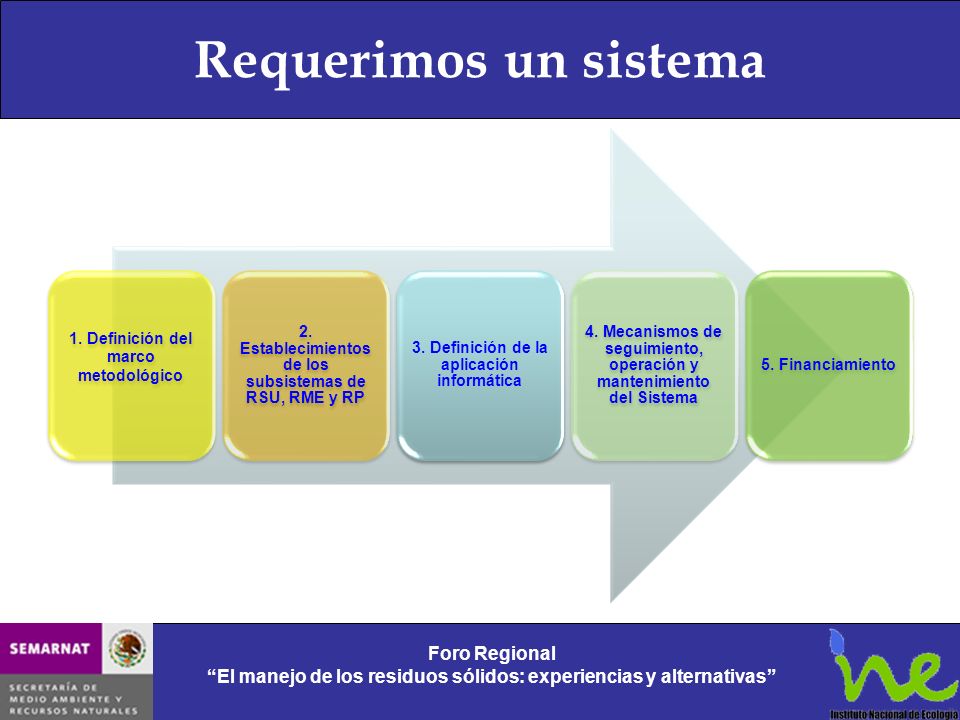 Requerimos un sistema

1. Definición del marco metodológico

2. Establecimientos de los subsistemas de RSU, RME y RP

3. Definición de la aplicación informática

4. Mecanismos de seguimiento, operación y mantenimiento del Sistema

5. Financiamiento

SEMARNAT
SECRETARÍA DE MEDIO AMBIENTE Y RECURSOS NATURALES

Foro Regional
“El manejo de los residuos sólidos: experiencias y alternativas”

ine
Instituto Nacional de Ecología